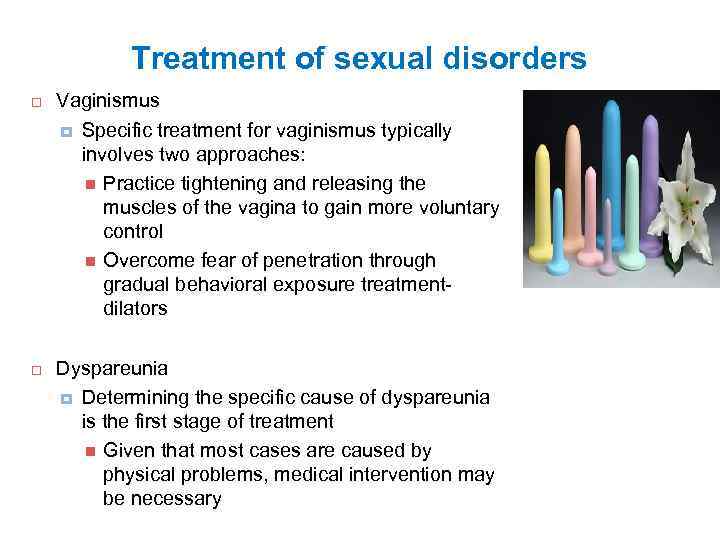 Treatment of sexual disorders

Vaginismus

Specific treatment for vaginismus typically involves two approaches:

Practice tightening and releasing the muscles of the vagina to gain more voluntary control

Overcome fear of penetration through gradual behavioral exposure treatment-dilators

Dyspareunia

Determining the specific cause of dyspareunia is the first stage of treatment

Given that most cases are caused by physical problems, medical intervention may be necessary